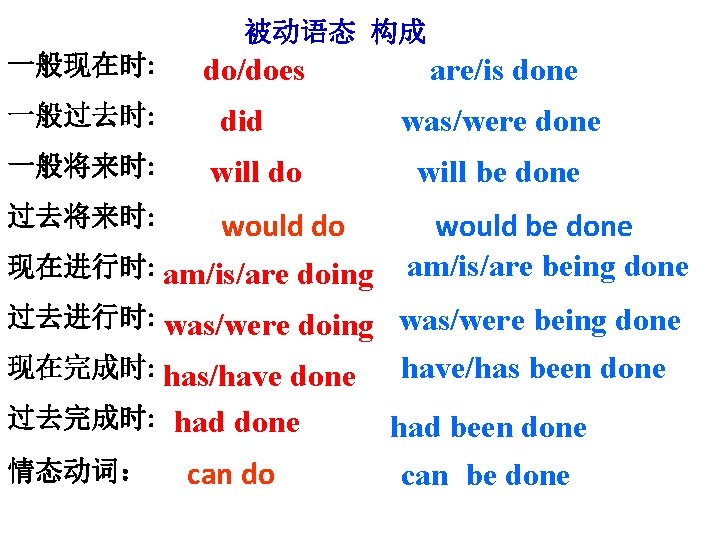 被动语态 构成

一般现在时: do/does are/is done

一般过去时: did was/were done

一般将来时: will do will be done

过去将来时: would do would be done

现在进行时: am/is/are doing am/is/are being done

过去进行时: was/were doing was/were being done

现在完成时: has/have done have/has been done

过去完成时: had done had been done

情态动词: can do can be done